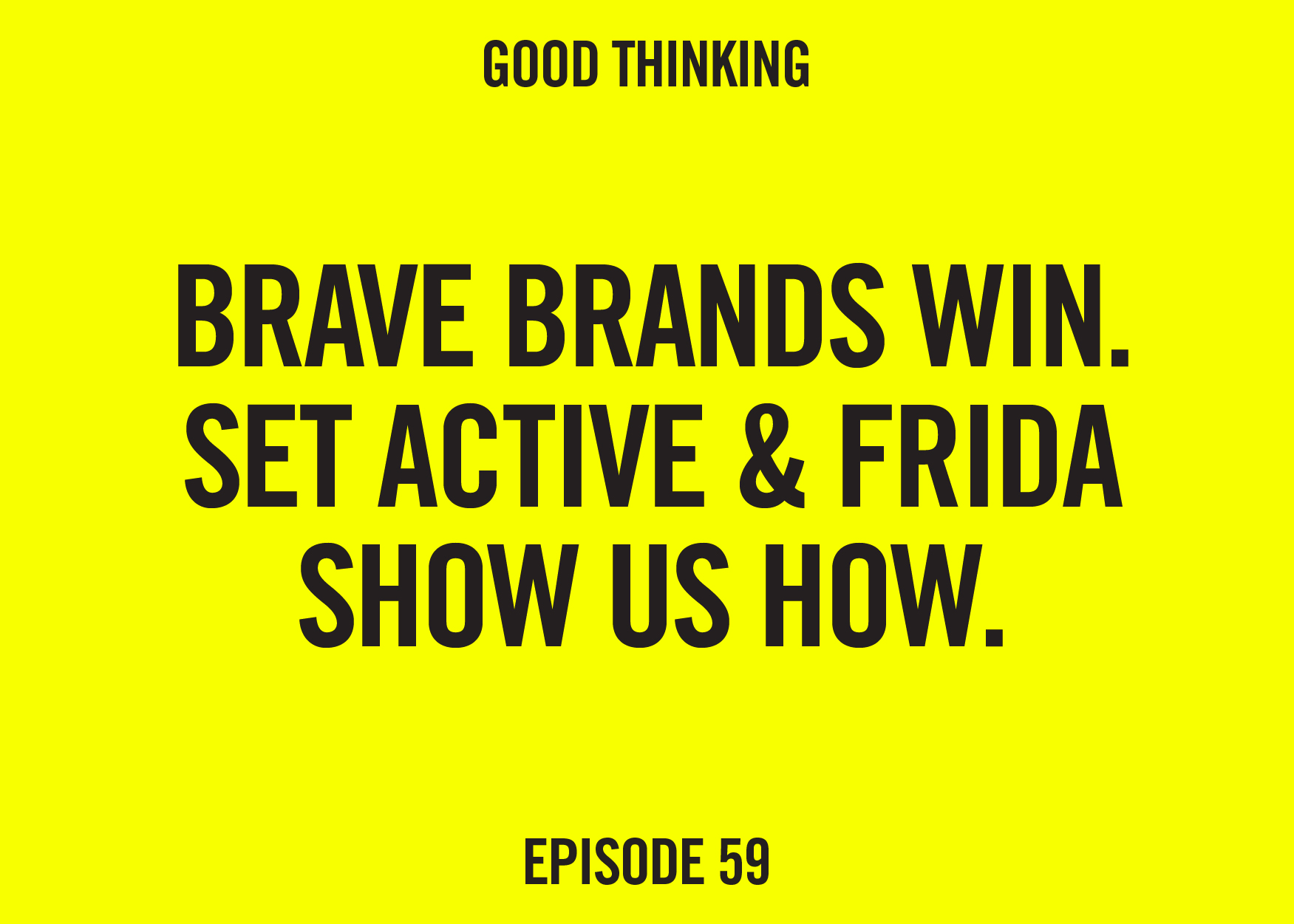 GOOD THINKING

BRAVE BRANDS WIN. SET ACTIVE & FRIDA SHOW US HOW.

EPISODE 59